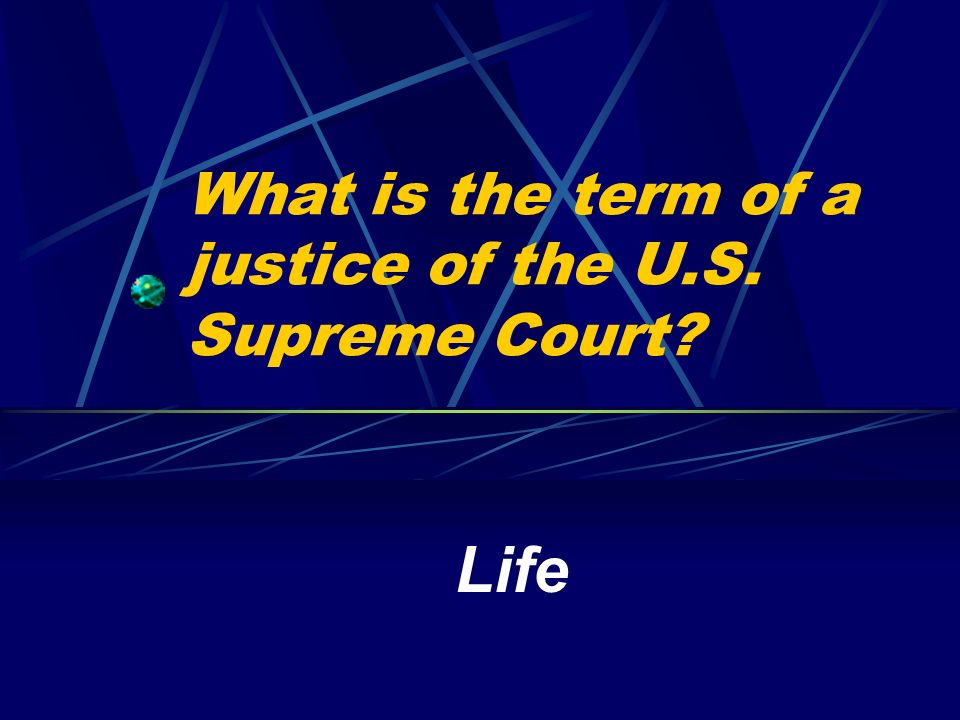 What is the term of a justice of the U.S. Supreme Court?

Life